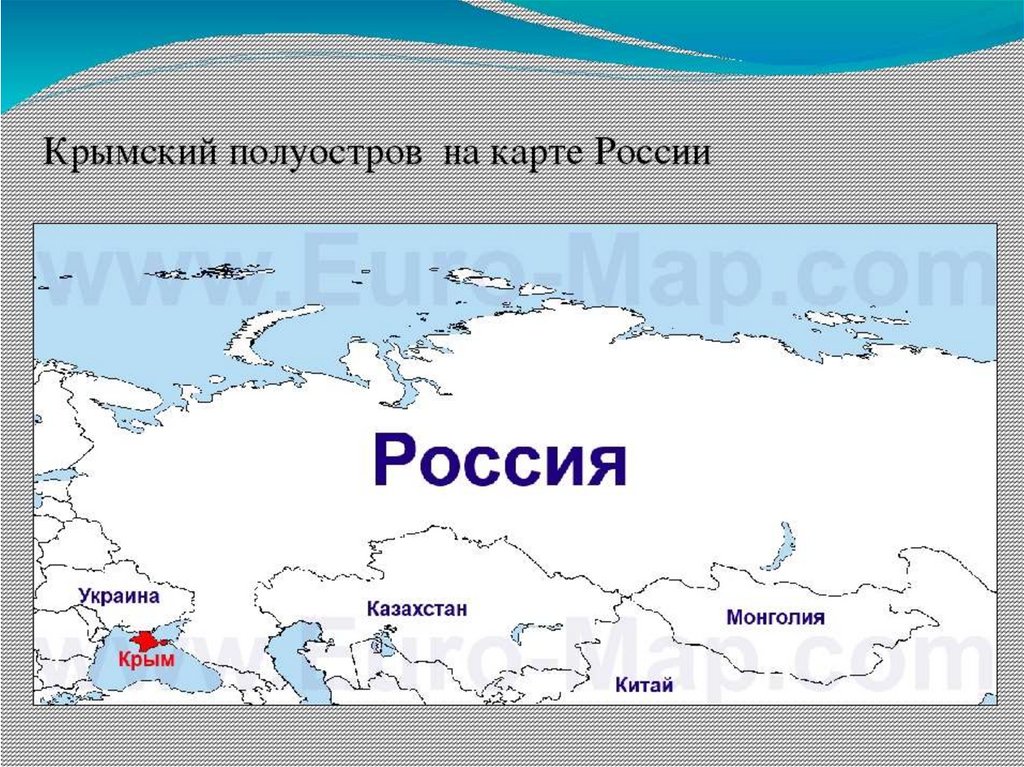 Крымский полуостров на карте России

www.Euro-Map.com

Россия

Украина

Крым

Казахстан

Монголия

Китай

www.Euro-Map.com